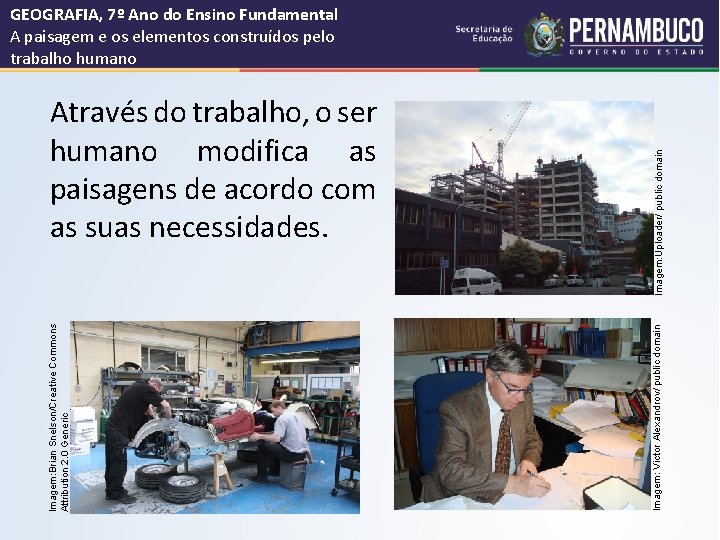 GEOGRAFIA, 7º Ano do Ensino Fundamental
A paisagem e os elementos construídos pelo trabalho humano

Secretaria de Educação

PERNAMBUCO
GOVERNO DO ESTADO

Através do trabalho, o ser humano modifica as paisagens de acordo com as suas necessidades.

Imagem:Uploader/ public domain

Imagem:Brian Snelson/Creative Commons Attribution 2.0 Generic

Imagem: Victor Alexandrow/ public domain